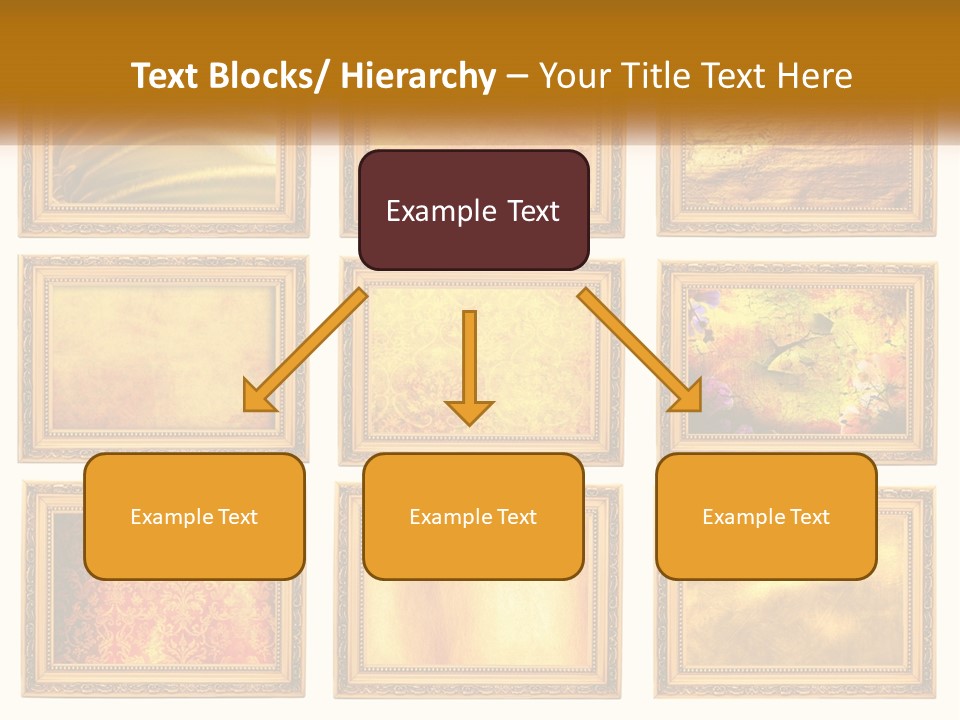 Text Blocks/ Hierarchy – Your Title Text Here

Example Text

Example Text

Example Text

Example Text